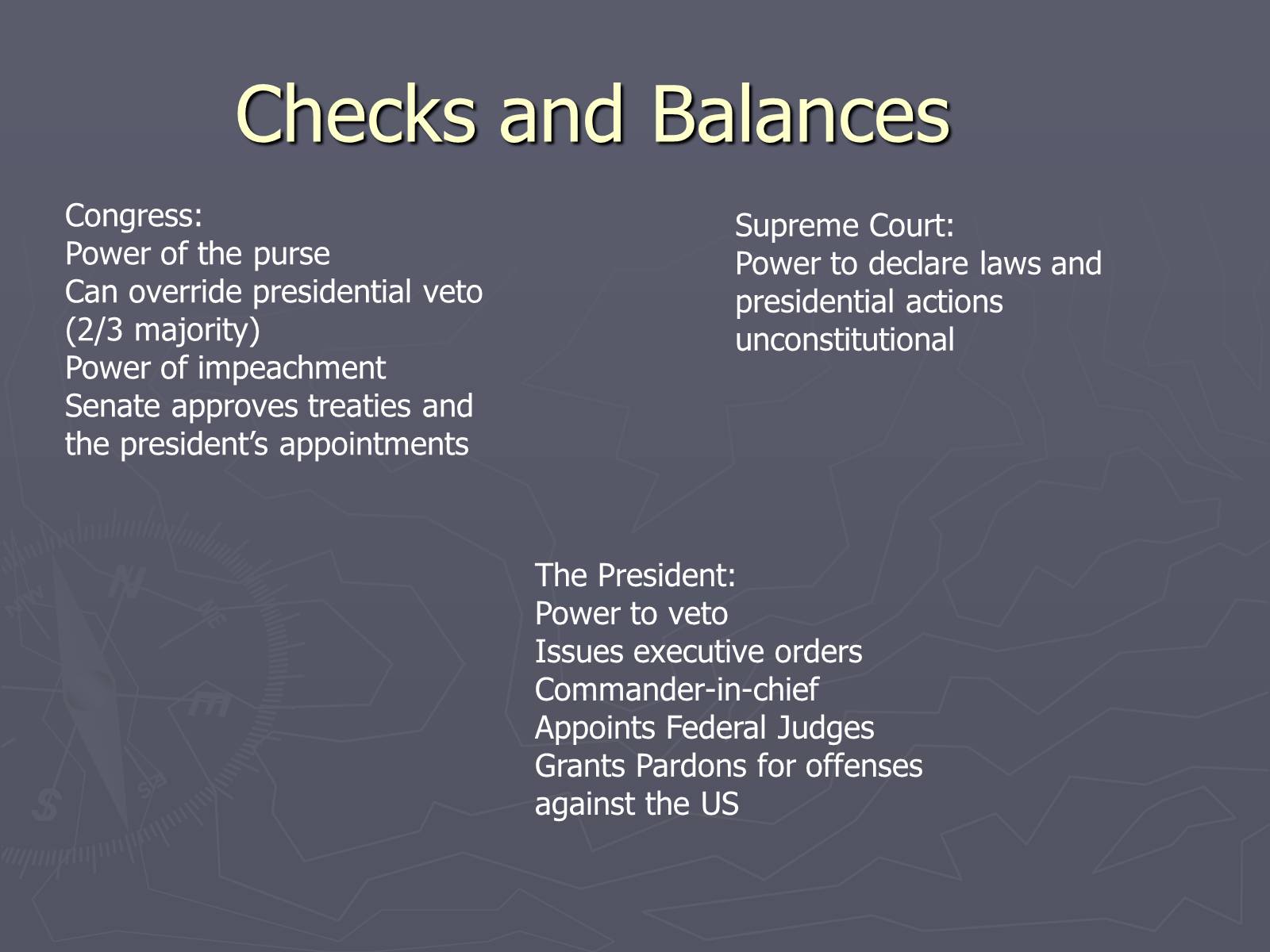 Checks and Balances

Congress:
Power of the purse
Can override presidential veto (2/3 majority)
Power of impeachment
Senate approves treaties and the president's appointments

Supreme Court:
Power to declare laws and presidential actions unconstitutional

The President:
Power to veto
Issues executive orders
Commander-in-chief
Appoints Federal Judges
Grants Pardons for offenses against the US